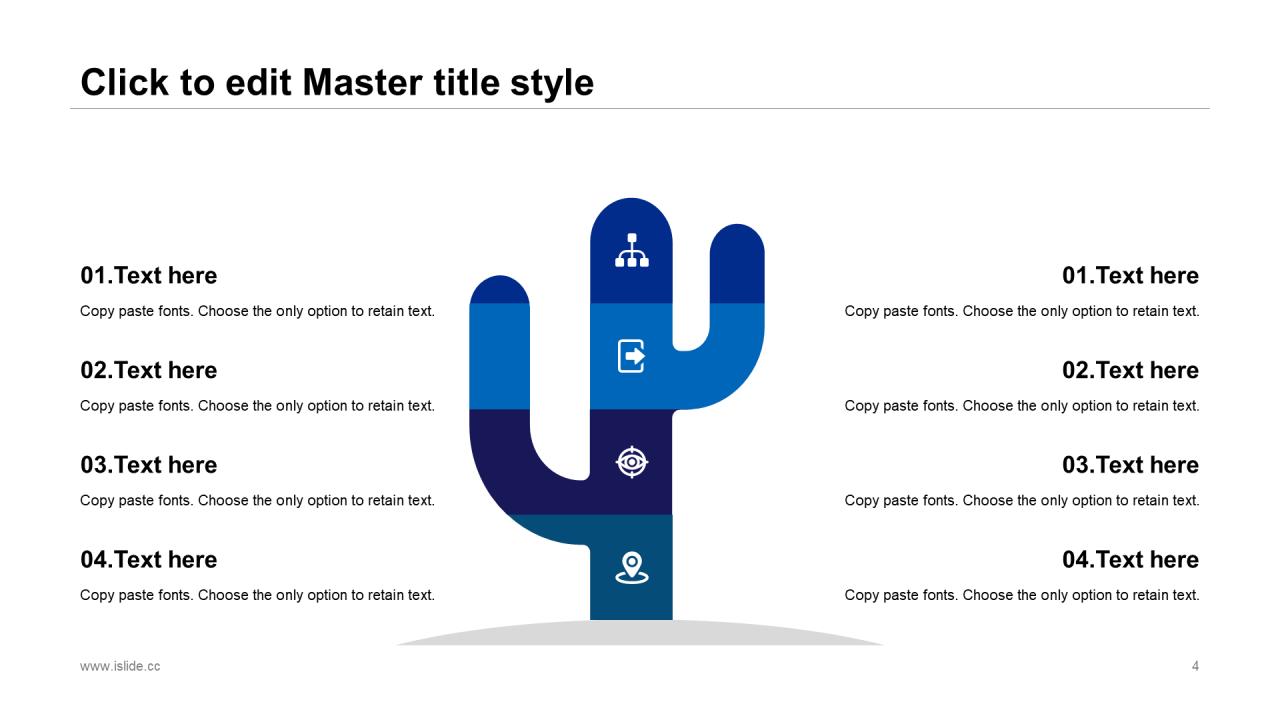 Click to edit Master title style

01.Text here

Copy paste fonts. Choose the only option to retain text.

02.Text here

Copy paste fonts. Choose the only option to retain text.

03.Text here

Copy paste fonts. Choose the only option to retain text.

04.Text here

Copy paste fonts. Choose the only option to retain text.

01.Text here

Copy paste fonts. Choose the only option to retain text.

02.Text here

Copy paste fonts. Choose the only option to retain text.

03.Text here

Copy paste fonts. Choose the only option to retain text.

04.Text here

Copy paste fonts. Choose the only option to retain text.

www.islide.cc

4